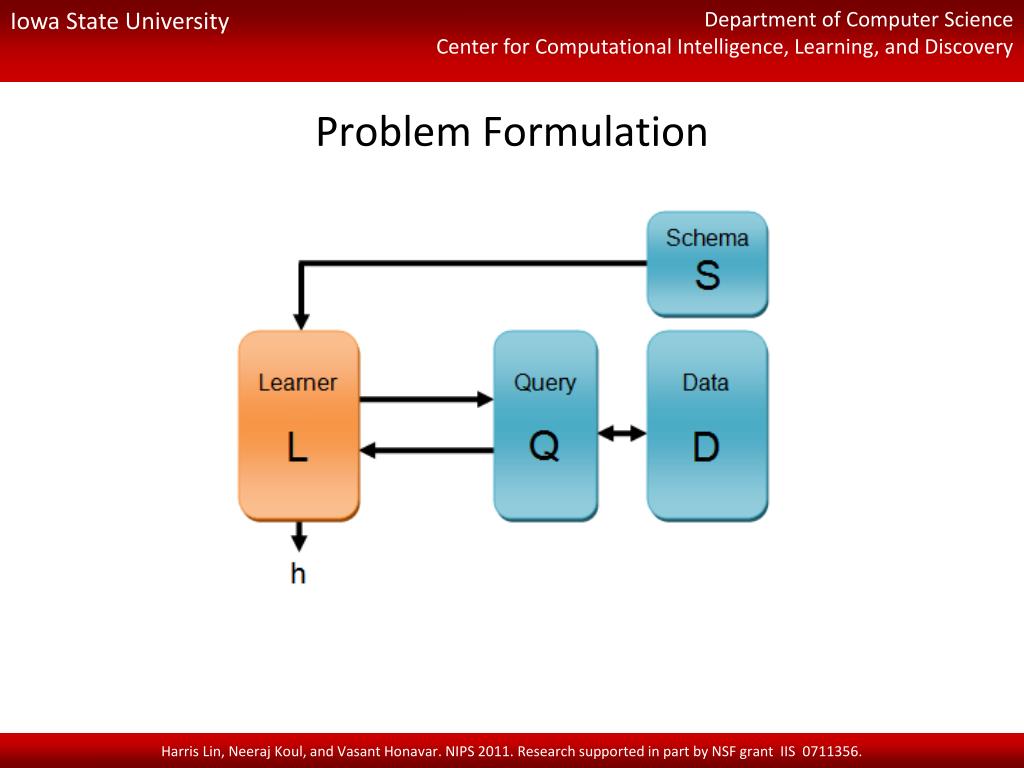 Iowa State University

Department of Computer Science
Center for Computational Intelligence, Learning, and Discovery

Problem Formulation

Schema
S

Learner
L

Query
Q

Data
D

h

Harris Lin, Neeraj Koul, and Vasant Honavar. NIPS 2011. Research supported in part by NSF grant IIS 0711356.